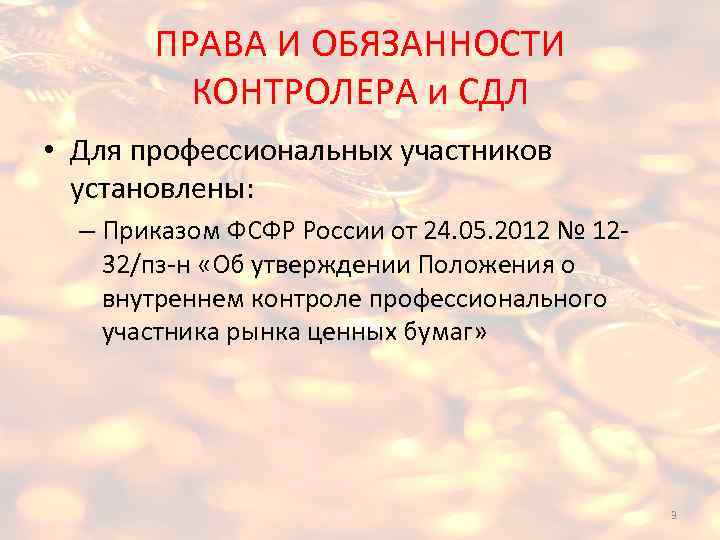 ПРАВА И ОБЯЗАННОСТИ КОНТРОЛЕРА и СДЛ

• Для профессиональных участников установлены:

– Приказом ФСФР России от 24.05.2012 № 12-32/пз-н «Об утверждении Положения о внутреннем контроле профессионального участника рынка ценных бумаг»

9